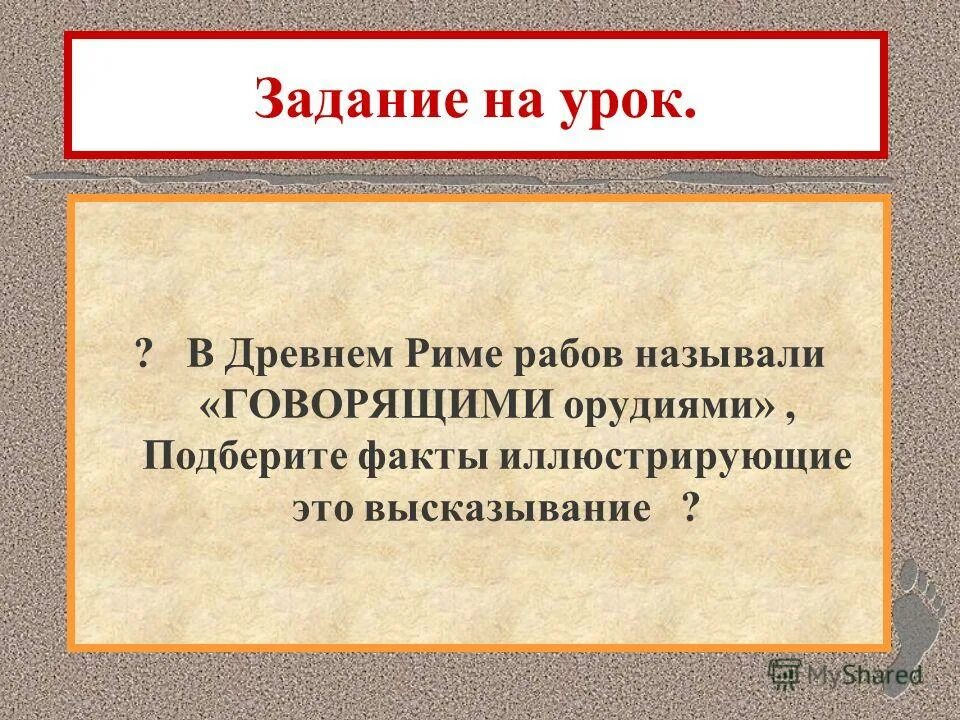 Задание на урок.

? В Древнем Риме рабов называли «ГОВОРЯЩИМИ орудиями» , Подберите факты иллюстрирующие это высказывание ?

MyShared